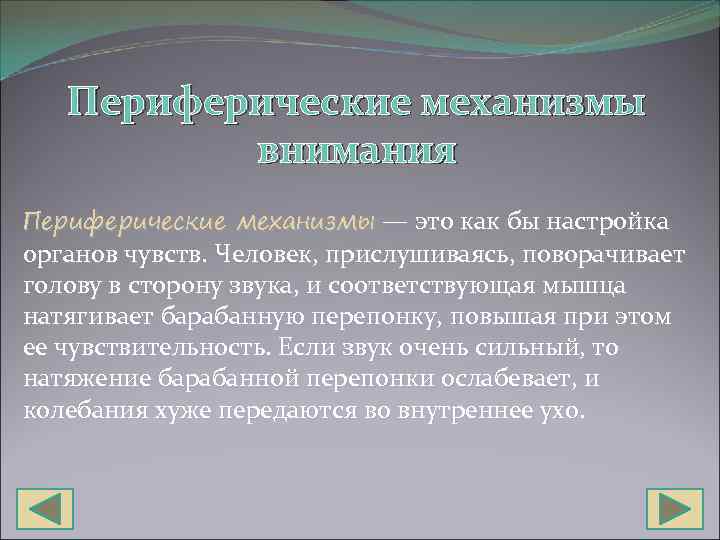 Периферические механизмы внимания

Периферические механизмы — это как бы настройка органов чувств. Человек, прислушиваясь, поворачивает голову в сторону звука, и соответствующая мышца натягивает барабанную перепонку, повышая при этом ее чувствительность. Если звук очень сильный, то натяжение барабанной перепонки ослабевает, и колебания хуже передаются во внутреннее ухо.